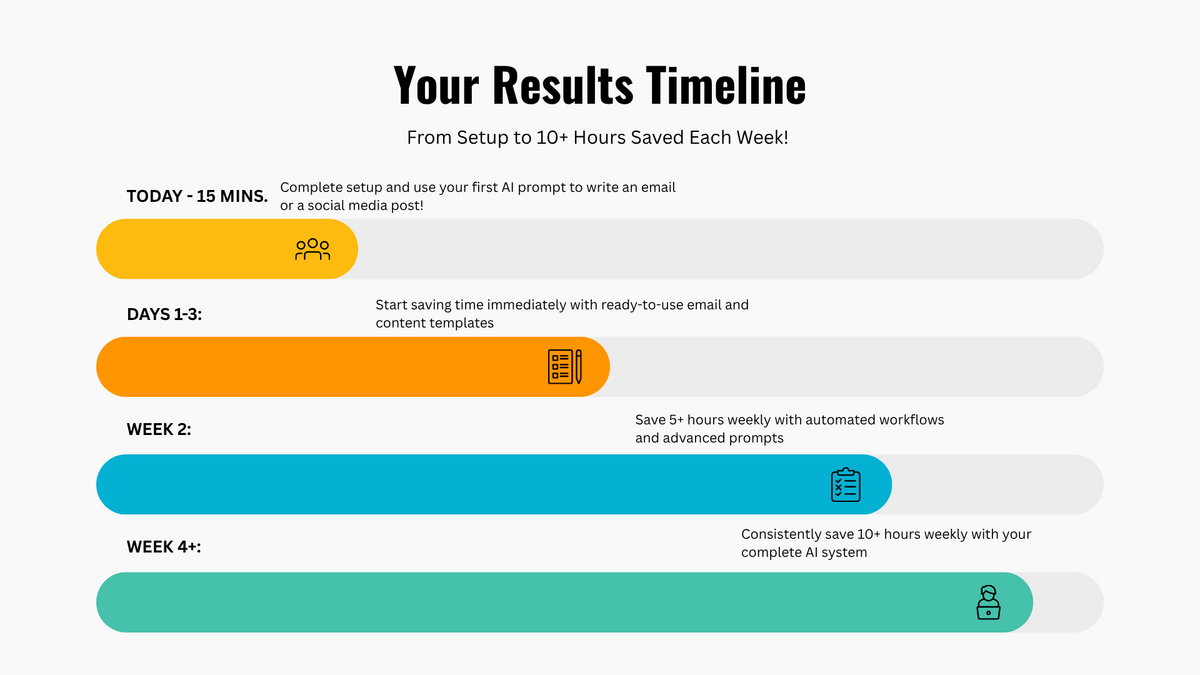 Your Results Timeline

From Setup to 10+ Hours Saved Each Week!

TODAY - 15 MINS.

Complete setup and use your first AI prompt to write an email or a social media post!

DAYS 1-3:

Start saving time immediately with ready-to-use email and content templates

WEEK 2:

Save 5+ hours weekly with automated workflows and advanced prompts

WEEK 4+:

Consistently save 10+ hours weekly with your complete AI system